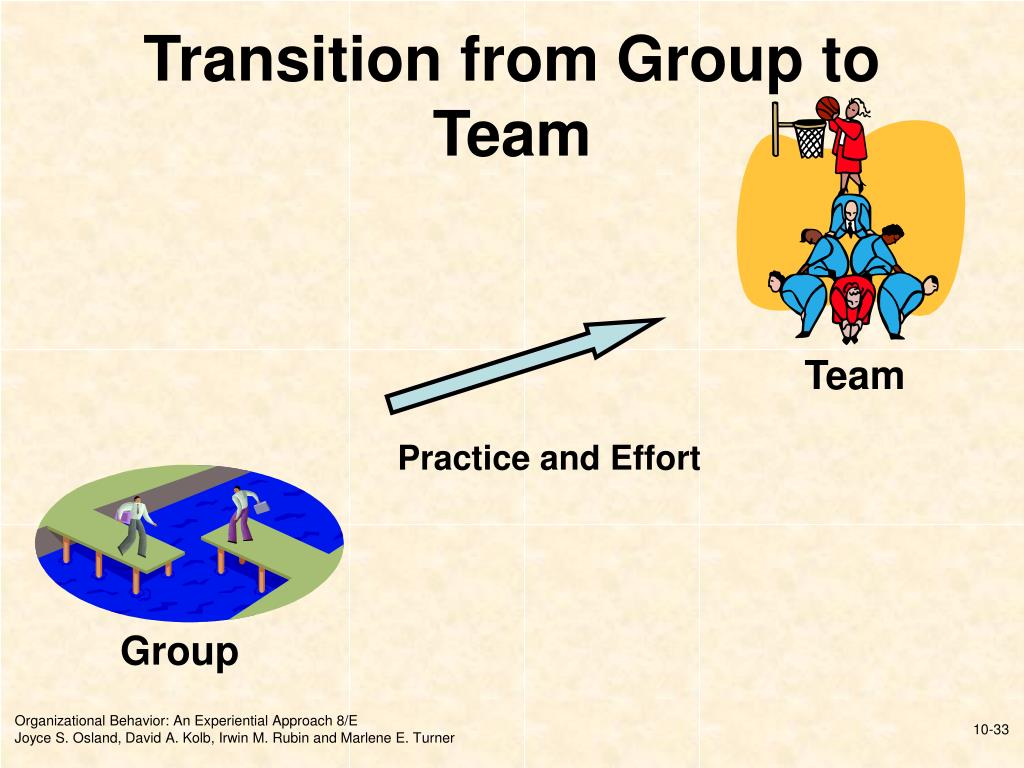 Transition from Group to Team

Team

Practice and Effort

Group

Organizational Behavior: An Experiential Approach 8/E
Joyce S. Osland, David A. Kolb, Irwin M. Rubin and Marlene E. Turner

10-33